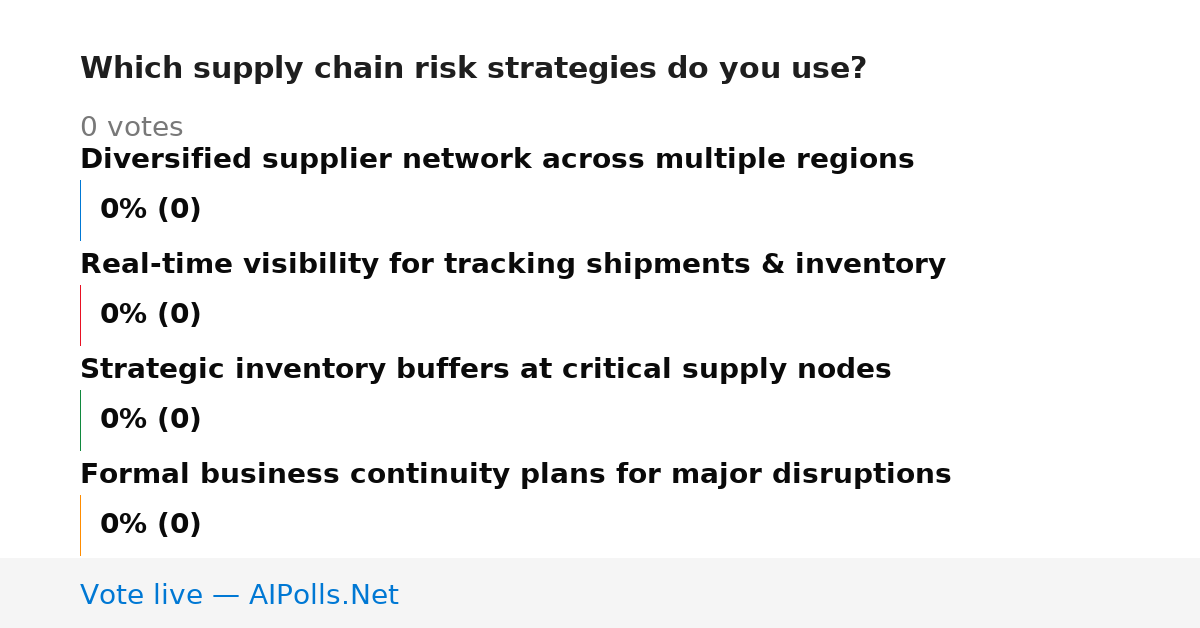 Which supply chain risk strategies do you use?

0 votes

Diversified supplier network across multiple regions

0% (0)

Real-time visibility for tracking shipments & inventory

0% (0)

Strategic inventory buffers at critical supply nodes

0% (0)

Formal business continuity plans for major disruptions

0% (0)

Vote live — AIPolls.Net